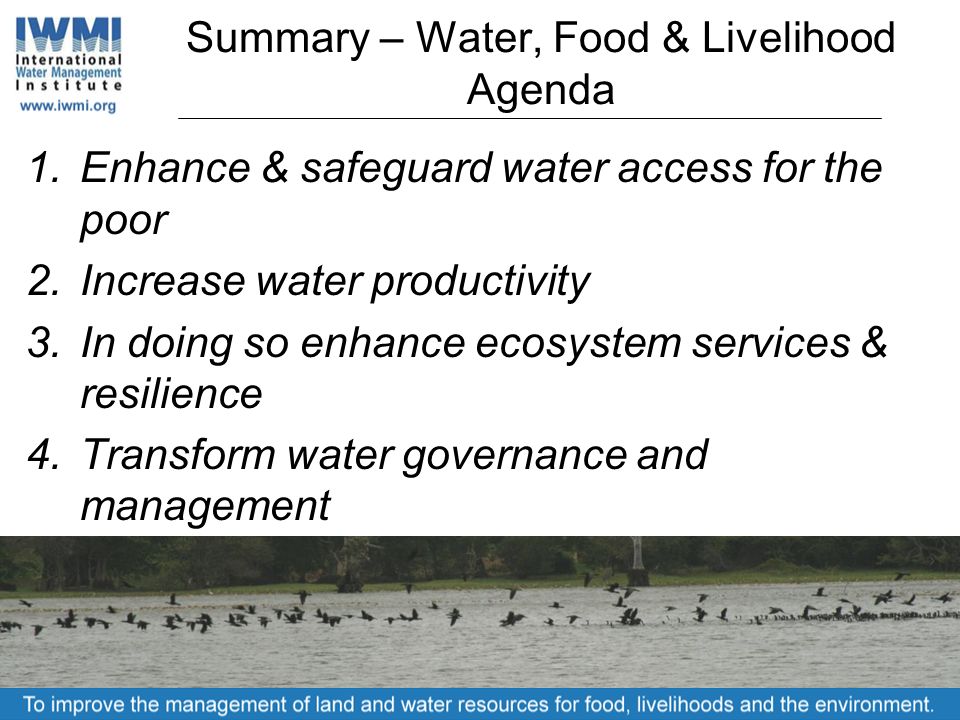 IWMI
International Water Management Institute
www.iwmi.org

Summary – Water, Food & Livelihood Agenda

1. Enhance & safeguard water access for the poor
2. Increase water productivity
3. In doing so enhance ecosystem services & resilience
4. Transform water governance and management

To improve the management of land and water resources for food, livelihoods and the environment.